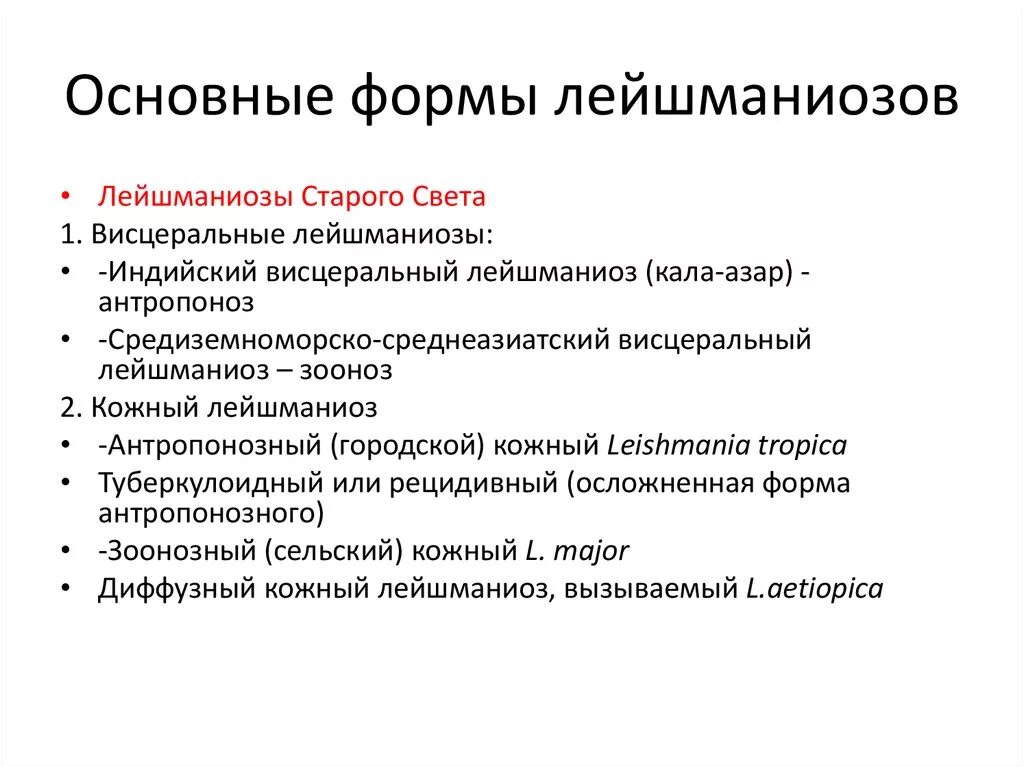 Основные формы лейшманиозов

• Лейшманиозы Старого Света
1. Висцеральные лейшманиозы:
• -Индийский висцеральный лейшманиоз (кала-азар) - антропоноз
• -Средиземноморско-среднеазиатский висцеральный лейшманиоз – зооноз
2. Кожный лейшманиоз
• -Антропонозный (городской) кожный Leishmania tropica
• Туберкулоидный или рецидивный (осложненная форма антропонозного)
• -Зоонозный (сельский) кожный L. major
• Диффузный кожный лейшманиоз, вызываемый L.aetiopica